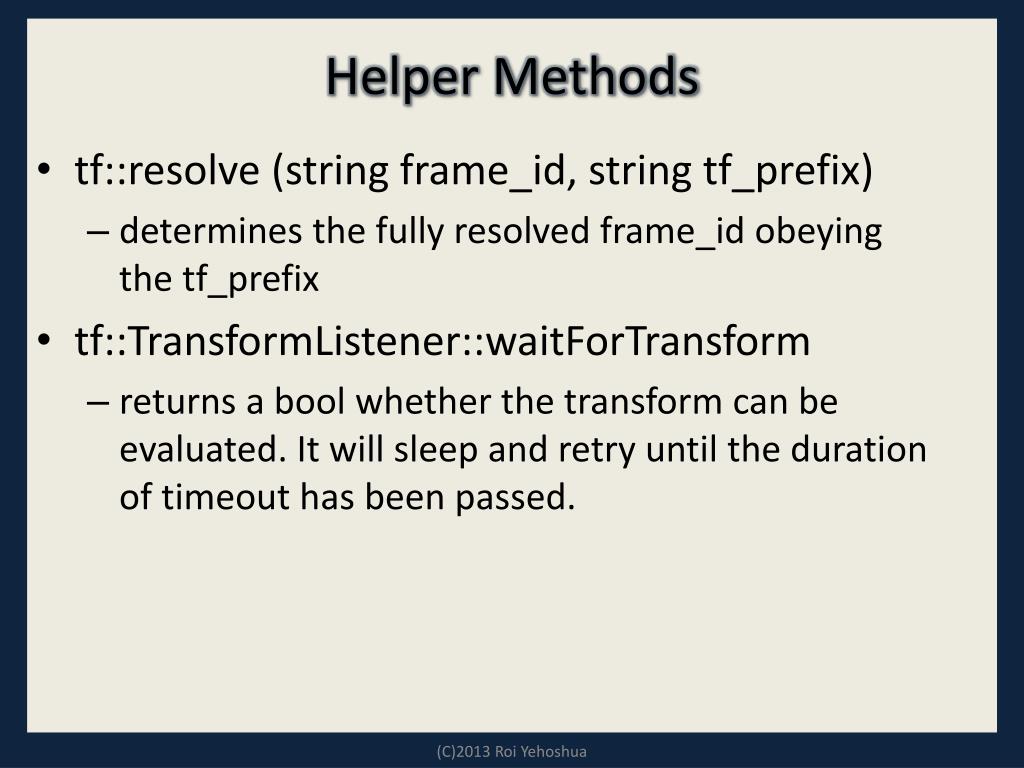 Helper Methods

• tf::resolve (string frame_id, string tf_prefix)
– determines the fully resolved frame_id obeying the tf_prefix

• tf::TransformListener::waitForTransform
– returns a bool whether the transform can be evaluated. It will sleep and retry until the duration of timeout has been passed.

(C)2013 Roi Yehoshua